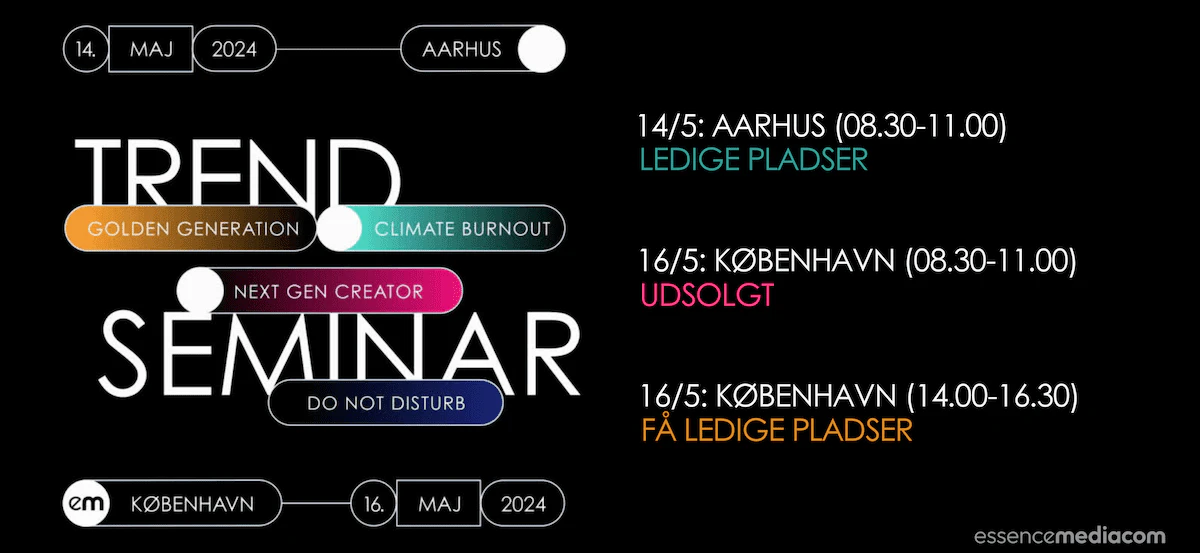 14. MAJ 2024 AARHUS

TREND

GOLDEN GENERATION

CLIMATE BURNOUT

NEXT GEN CREATOR

SEMINAR

DO NOT DISTURB

em KØBENHAVN 16. MAJ 2024

14/5: AARHUS (08.30-11.00)
LEDIGE PLADSER

16/5: KØBENHAVN (08.30-11.00)
UDSOLGT

16/5: KØBENHAVN (14.00-16.30)
FÅ LEDIGE PLADSER

essencemediacom